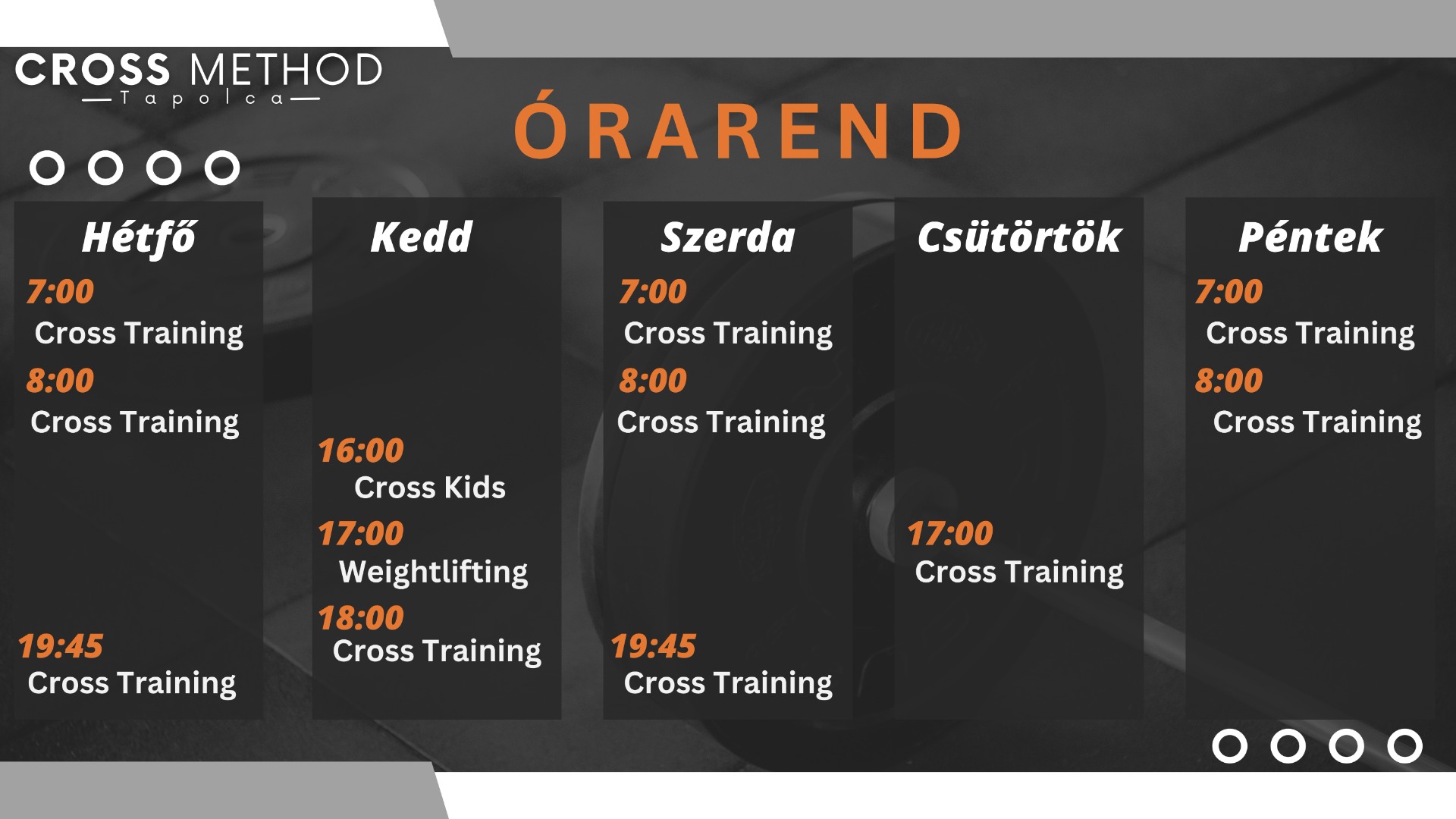 CROSS METHOD
Tapolca

ÓRAREND

Hétfő
7:00
Cross Training
8:00
Cross Training
19:45
Cross Training

Kedd
16:00
Cross Kids
17:00
Weightlifting
18:00
Cross Training

Szerda
7:00
Cross Training
8:00
Cross Training
19:45
Cross Training

Csütörtök
17:00
Cross Training

Péntek
7:00
Cross Training
8:00
Cross Training